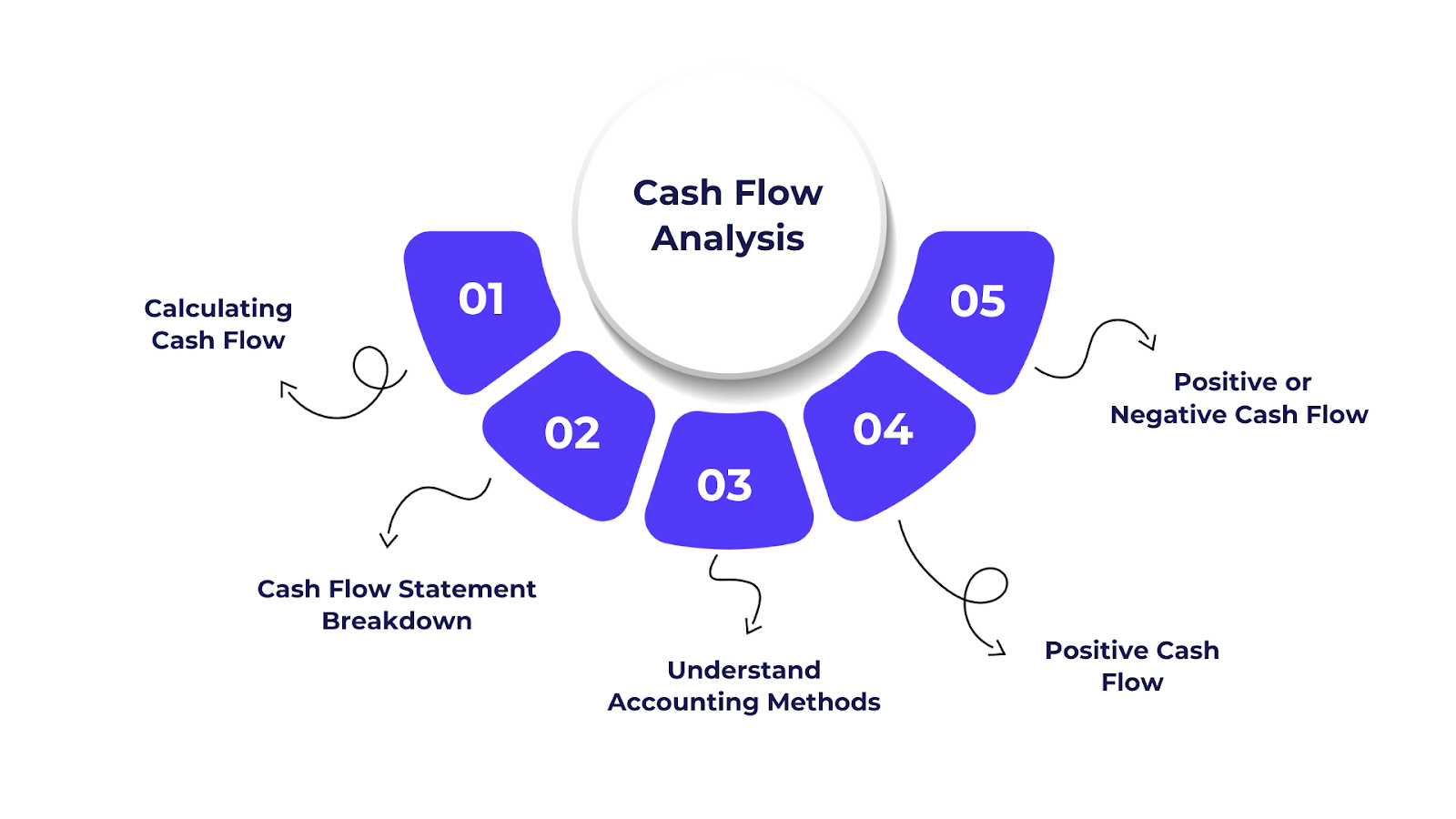 Cash Flow Analysis

01

Calculating Cash Flow

02

Cash Flow Statement Breakdown

03

Understand Accounting Methods

04

Positive Cash Flow

05

Positive or Negative Cash Flow